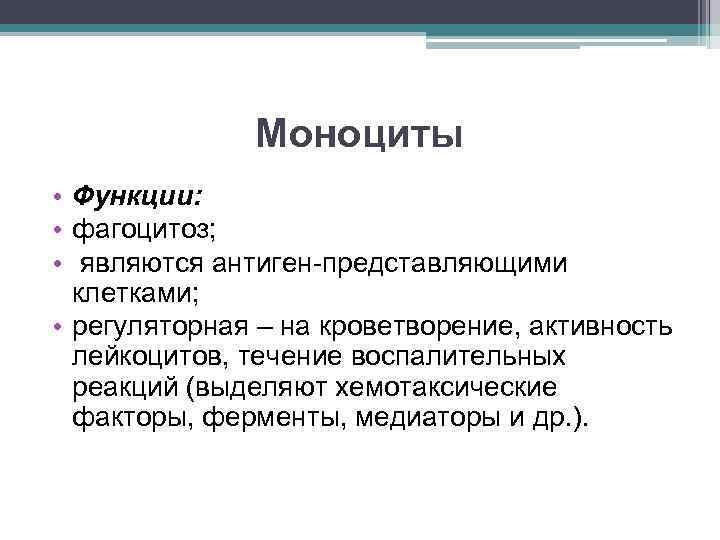 Моноциты

• Функции:
• фагоцитоз;
• являются антиген-представляющими клетками;
• регуляторная – на кроветворение, активность лейкоцитов, течение воспалительных реакций (выделяют хемотаксические факторы, ферменты, медиаторы и др.).